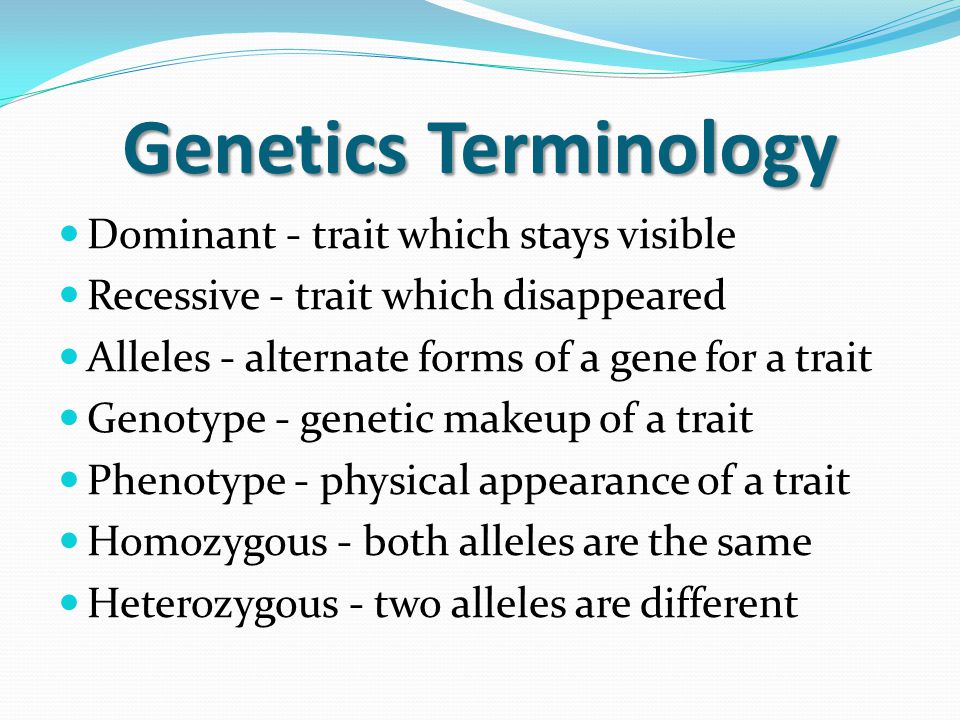 Genetics Terminology

- Dominant - trait which stays visible
- Recessive - trait which disappeared
- Alleles - alternate forms of a gene for a trait
- Genotype - genetic makeup of a trait
- Phenotype - physical appearance of a trait
- Homozygous - both alleles are the same
- Heterozygous - two alleles are different